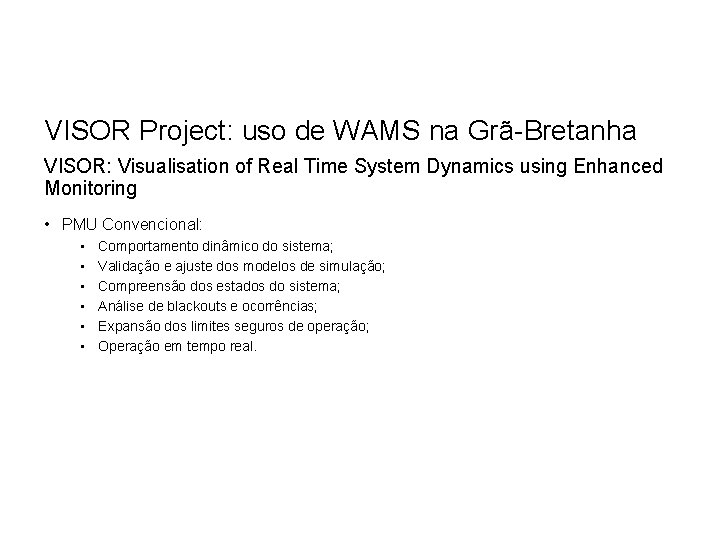 VISOR Project: uso de WAMS na Grã-Bretanha

VISOR: Visualisation of Real Time System Dynamics using Enhanced Monitoring

• PMU Convencional:
• Comportamento dinâmico do sistema;
• Validação e ajuste dos modelos de simulação;
• Compreensão dos estados do sistema;
• Análise de blackouts e ocorrências;
• Expansão dos limites seguros de operação;
• Operação em tempo real.